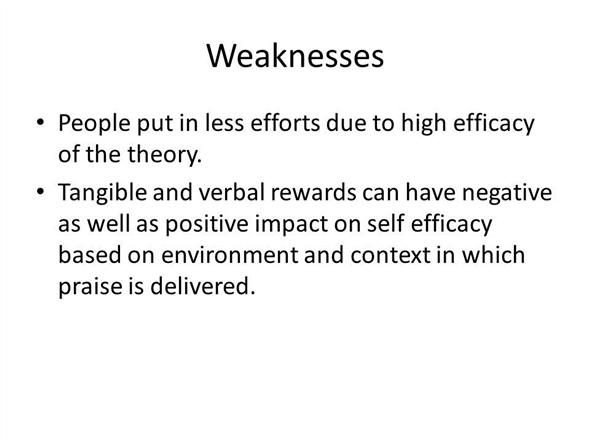 Weaknesses

• People put in less efforts due to high efficacy of the theory.

• Tangible and verbal rewards can have negative as well as positive impact on self efficacy based on environment and context in which praise is delivered.